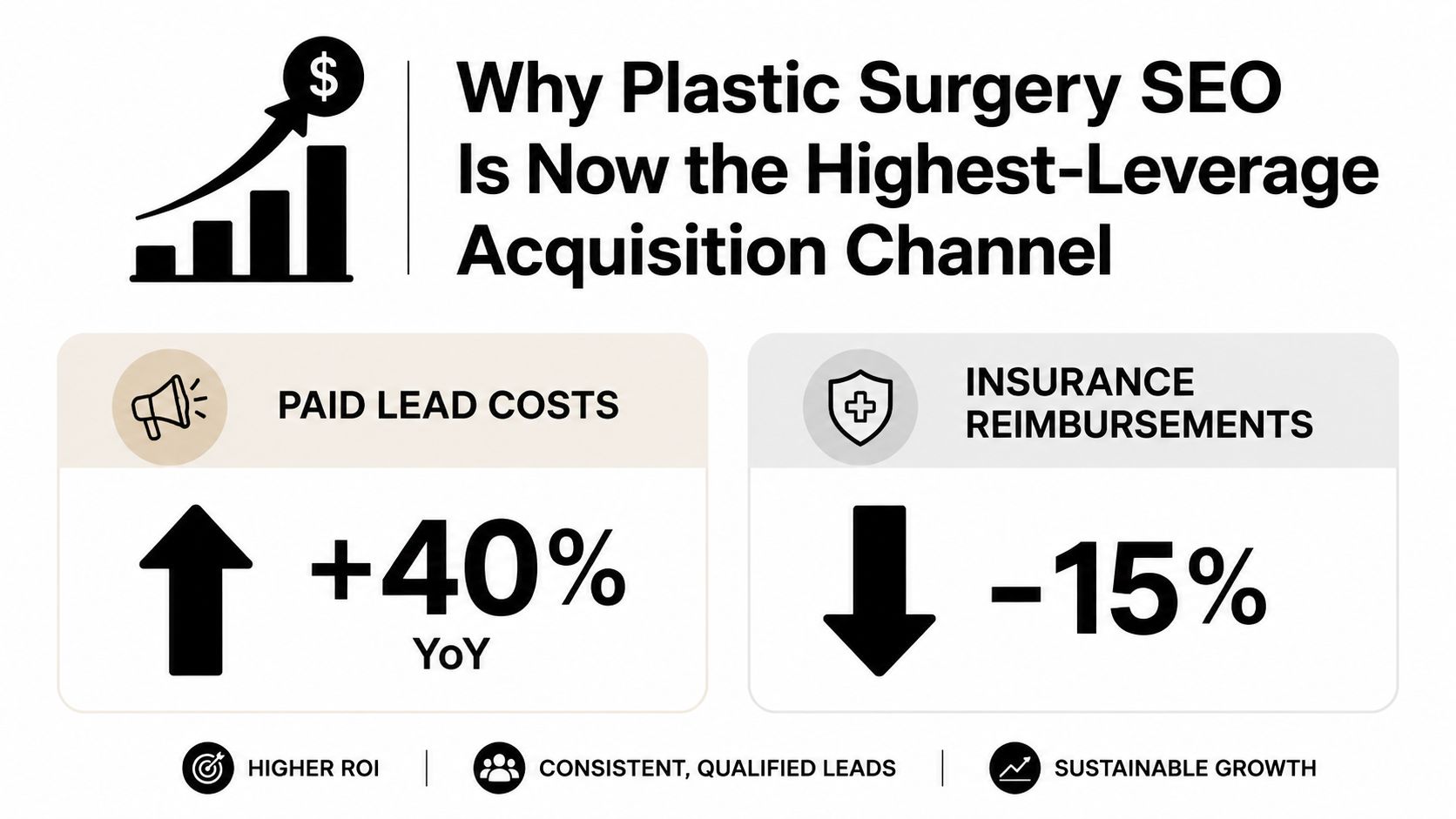 $

Why Plastic Surgery SEO Is Now the Highest-Leverage Acquisition Channel

PAID LEAD COSTS

+40%
YoY

INSURANCE REIMBURSEMENTS

-15%

HIGHER ROI | CONSISTENT, QUALIFIED LEADS | SUSTAINABLE GROWTH